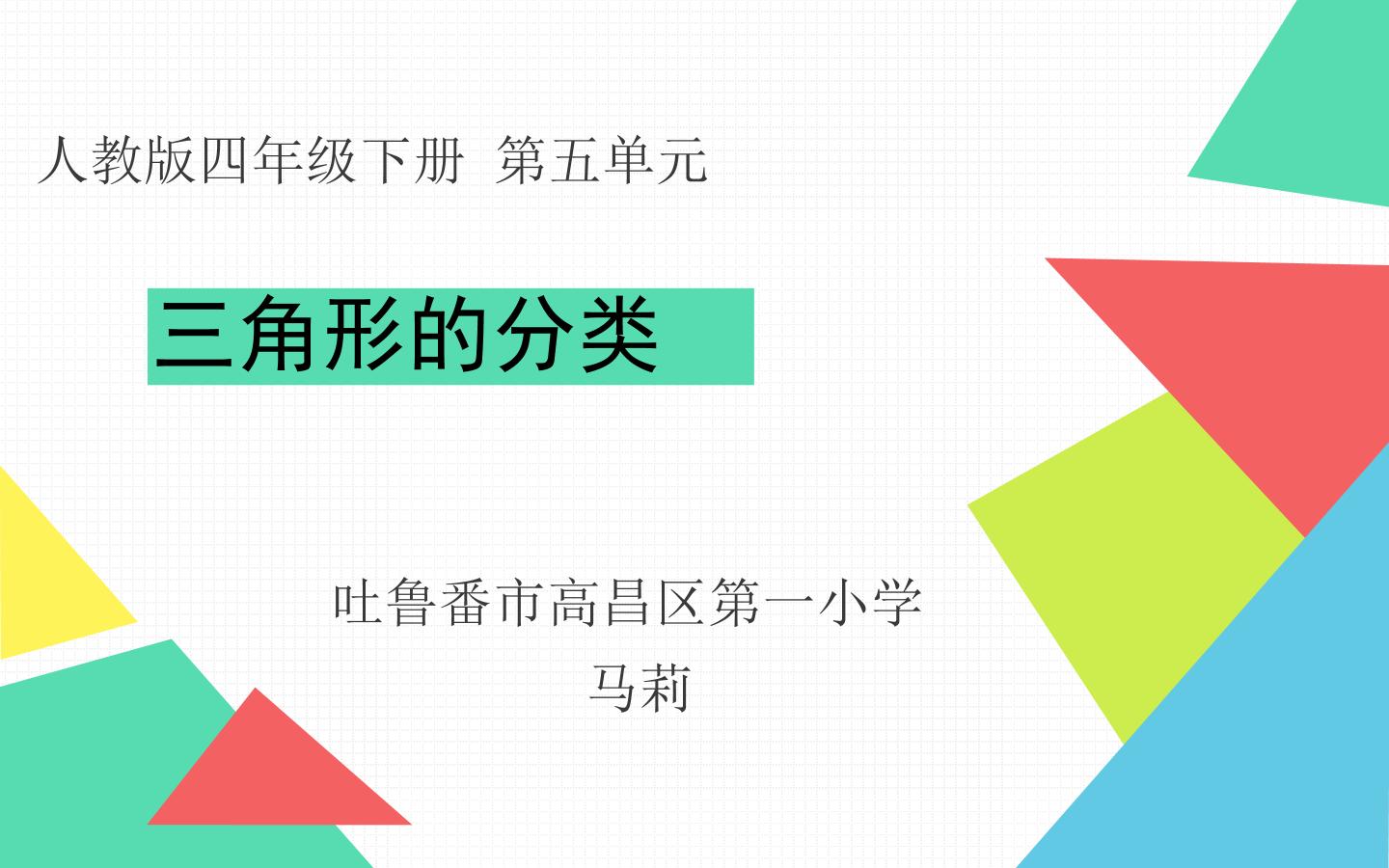 人教版四年级下册 第五单元

三角形的分类

吐鲁番市高昌区第一小学
马莉